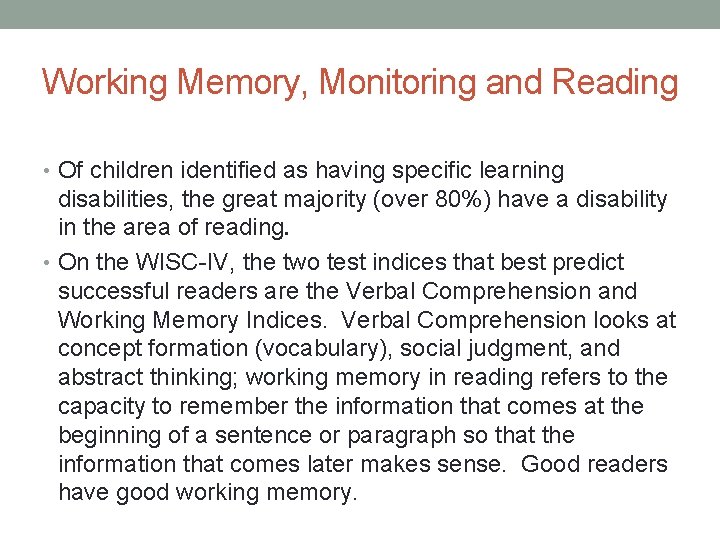 Working Memory, Monitoring and Reading

• Of children identified as having specific learning disabilities, the great majority (over 80%) have a disability in the area of reading.

• On the WISC-IV, the two test indices that best predict successful readers are the Verbal Comprehension and Working Memory Indices. Verbal Comprehension looks at concept formation (vocabulary), social judgment, and abstract thinking; working memory in reading refers to the capacity to remember the information that comes at the beginning of a sentence or paragraph so that the information that comes later makes sense. Good readers have good working memory.